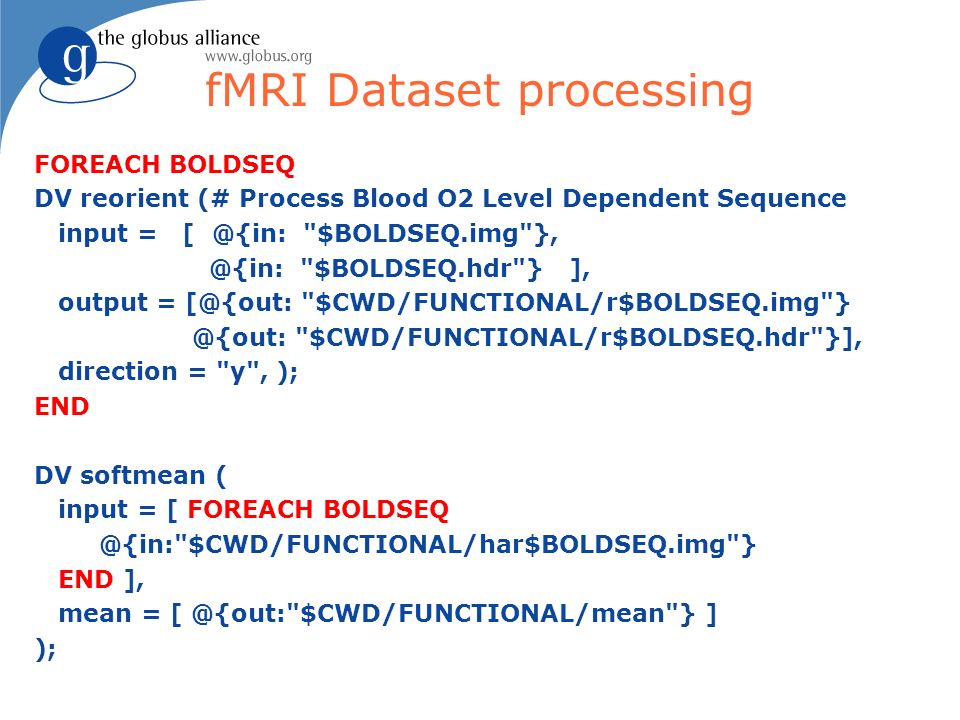 g the globus alliance
www.globus.org

fMRI Dataset processing

FOREACH BOLDSEQ
DV reorient (# Process Blood O2 Level Dependent Sequence
input = [ @{in: "$BOLDSEQ.img"},
@{in: "$BOLDSEQ.hdr"} ],
output = [@{out: "$CWD/FUNCTIONAL/r$BOLDSEQ.img"}
@{out: "$CWD/FUNCTIONAL/r$BOLDSEQ.hdr"}],
direction = "y", );
END

DV softmean (
input = [ FOREACH BOLDSEQ
@{in:"$CWD/FUNCTIONAL/har$BOLDSEQ.img"}
END ],
mean = [ @{out:"$CWD/FUNCTIONAL/mean"} ]
);